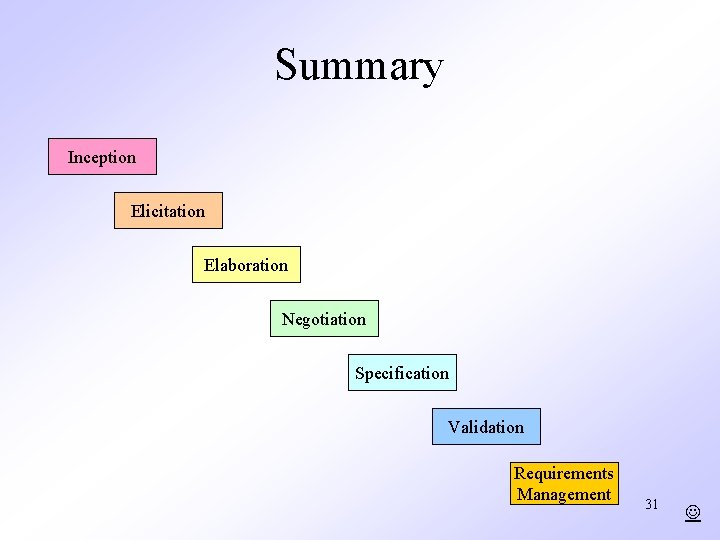 Summary

Inception

Elicitation

Elaboration

Negotiation

Specification

Validation

Requirements Management

31

☺